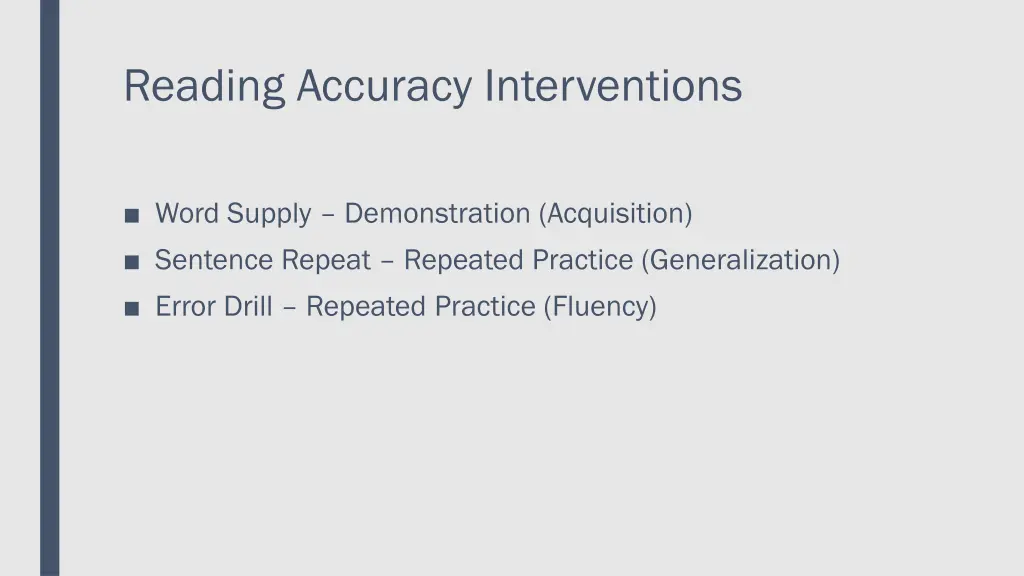 Reading Accuracy Interventions

■ Word Supply – Demonstration (Acquisition)
■ Sentence Repeat – Repeated Practice (Generalization)
■ Error Drill – Repeated Practice (Fluency)